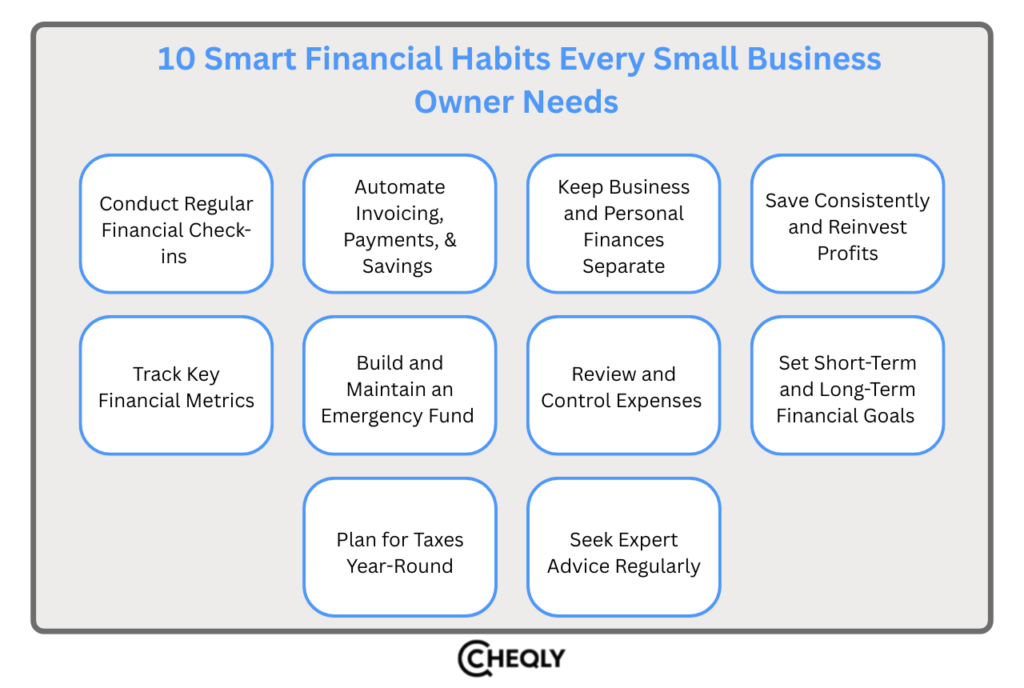 10 Smart Financial Habits Every Small Business Owner Needs

Conduct Regular Financial Check-ins

Automate Invoicing, Payments, & Savings

Keep Business and Personal Finances Separate

Save Consistently and Reinvest Profits

Track Key Financial Metrics

Build and Maintain an Emergency Fund

Review and Control Expenses

Set Short-Term and Long-Term Financial Goals

Plan for Taxes Year-Round

Seek Expert Advice Regularly

CHEQLY